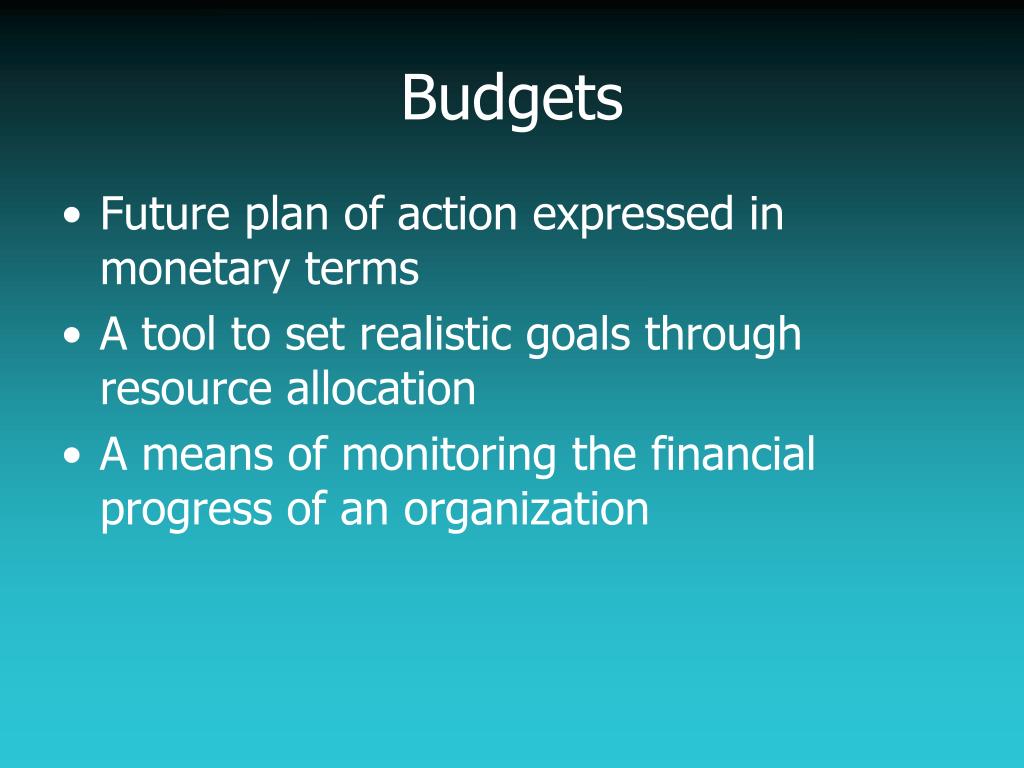 Budgets

• Future plan of action expressed in monetary terms
• A tool to set realistic goals through resource allocation
• A means of monitoring the financial progress of an organization